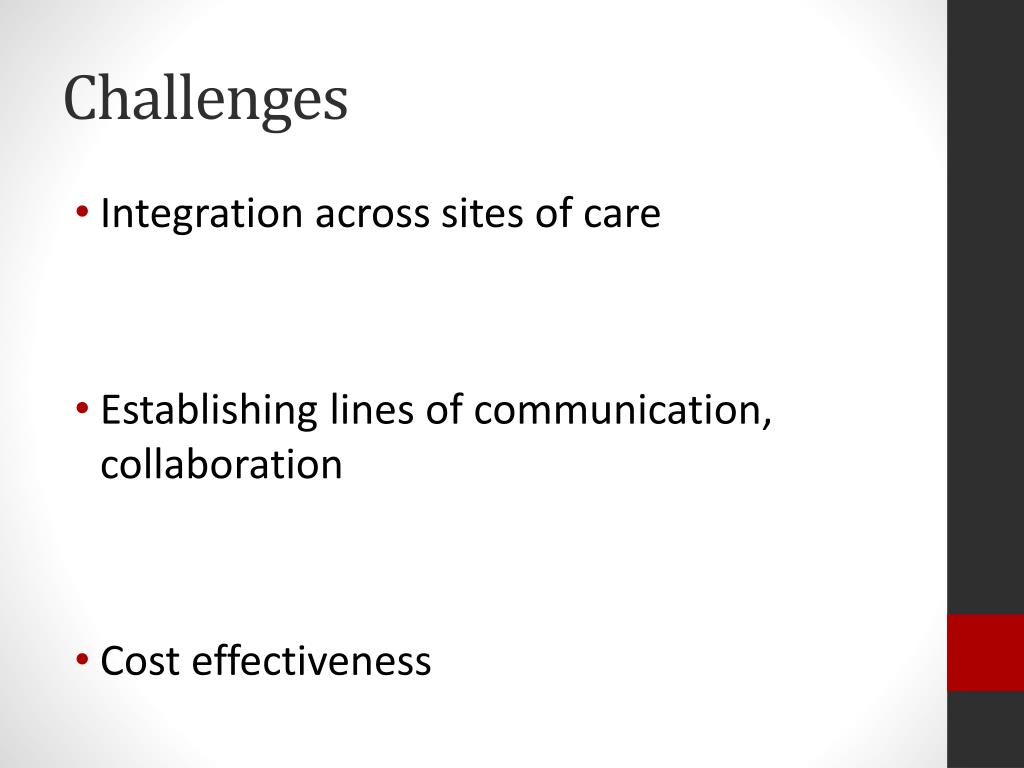 Challenges

• Integration across sites of care

• Establishing lines of communication, collaboration

• Cost effectiveness